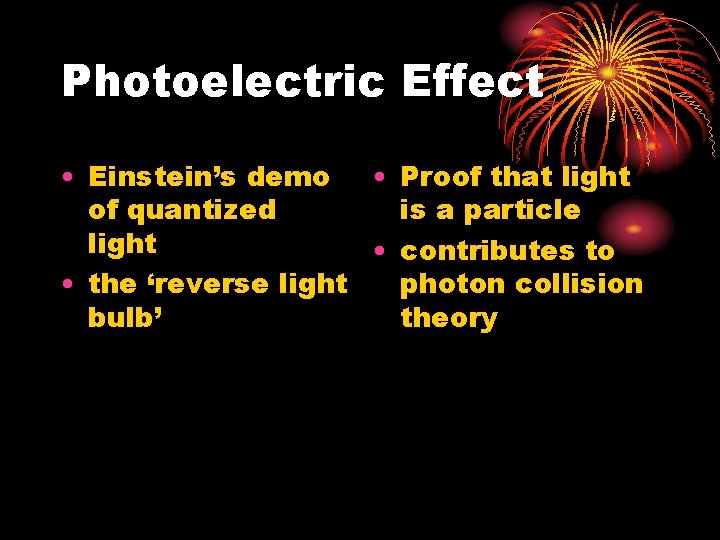 Photoelectric Effect

• Einstein's demo of quantized light
• the 'reverse light bulb'

• Proof that light is a particle
• contributes to photon collision theory